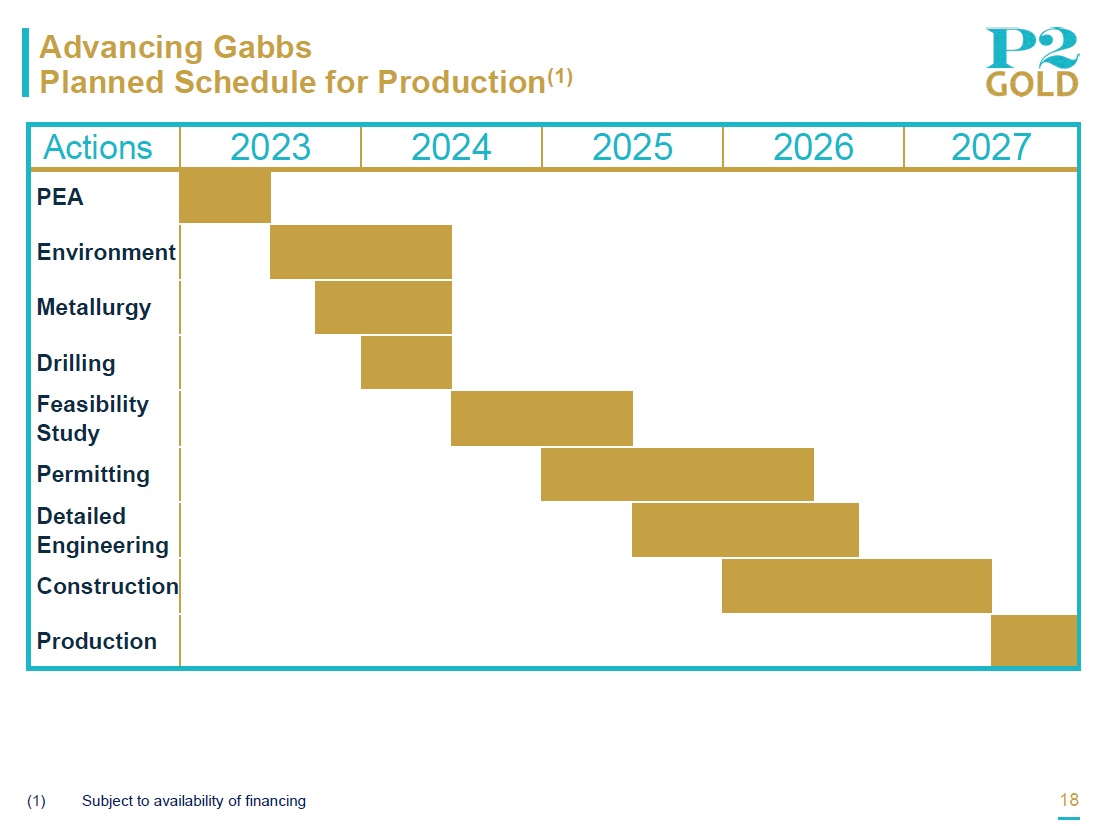 Advancing Gabbs
Planned Schedule for Production$^{(1)}$

P2 GOLD

| Actions | 2023 | 2024 | 2025 | 2026 | 2027 |
|---|---|---|---|---|---|
| PEA | | | | | |
| Environment | | | | | |
| Metallurgy | | | | | |
| Drilling | | | | | |
| Feasibility Study | | | | | |
| Permitting | | | | | |
| Detailed Engineering | | | | | |
| Construction | | | | | |
| Production | | | | | |

(1) Subject to availability of financing

18